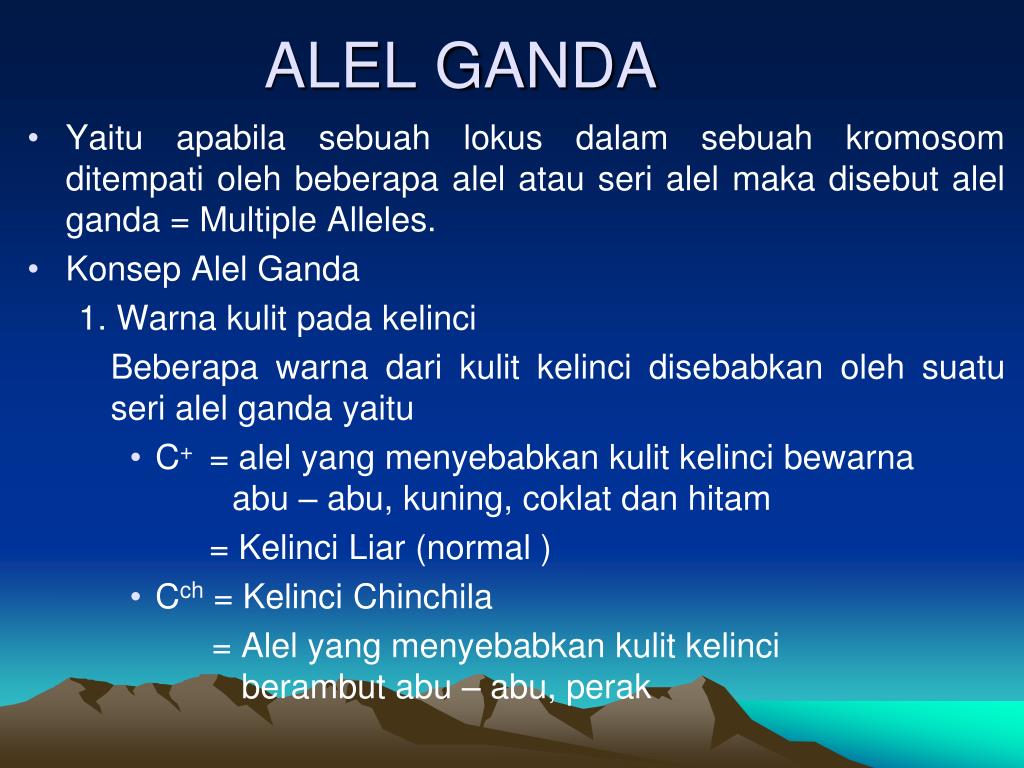 ALEL GANDA

• Yaitu apabila sebuah lokus dalam sebuah kromosom ditempati oleh beberapa alel atau seri alel maka disebut alel ganda = Multiple Alleles.

• Konsep Alel Ganda

1. Warna kulit pada kelinci

Beberapa warna dari kulit kelinci disebabkan oleh suatu seri alel ganda yaitu

• $C^+$ = alel yang menyebabkan kulit kelinci bewarna abu – abu, kuning, coklat dan hitam

= Kelinci Liar (normal )

• $C^{ch}$ = Kelinci Chinchila

= Alel yang menyebabkan kulit kelinci berambut abu – abu, perak